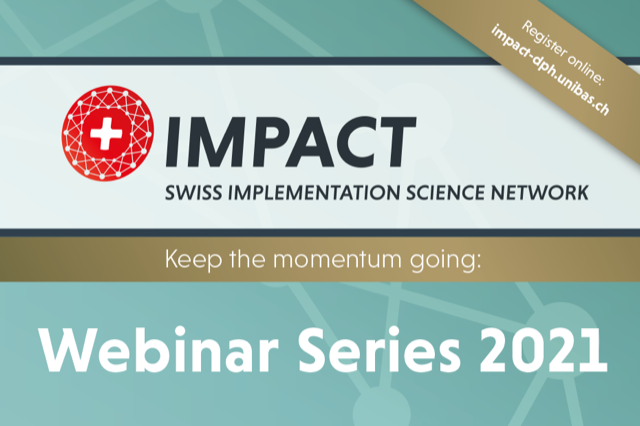 Register online:
impact-dph.unibas.ch

IMPACT
SWISS IMPLEMENTATION SCIENCE NETWORK

Keep the momentum going:

Webinar Series 2021